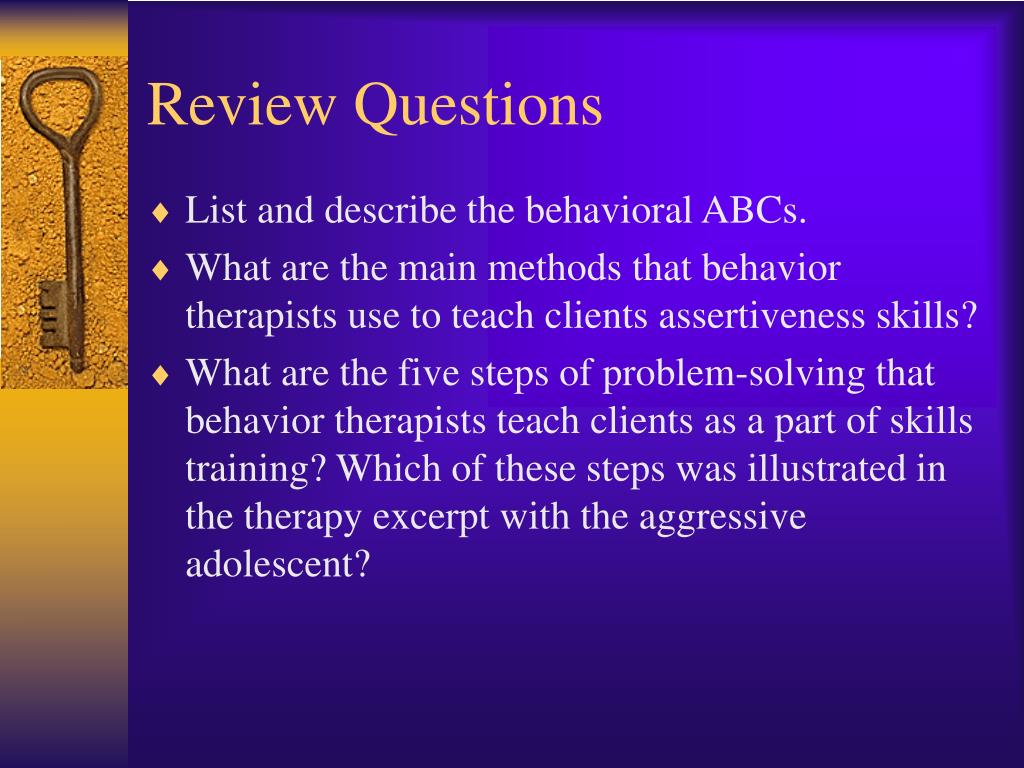 Review Questions

♦ List and describe the behavioral ABCs.

♦ What are the main methods that behavior therapists use to teach clients assertiveness skills?

♦ What are the five steps of problem-solving that behavior therapists teach clients as a part of skills training? Which of these steps was illustrated in the therapy excerpt with the aggressive adolescent?